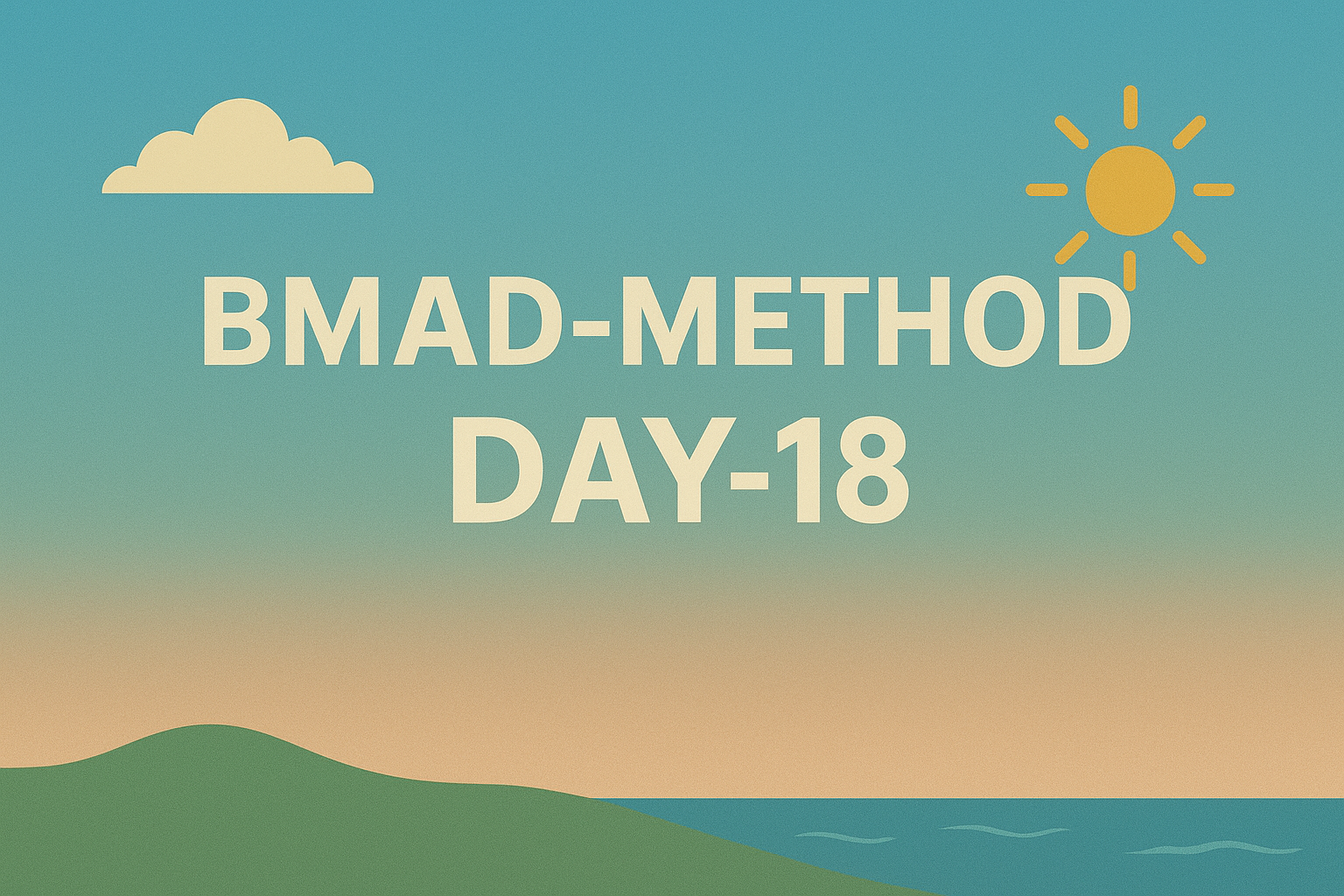 BMAD-METHOD
DAY-18